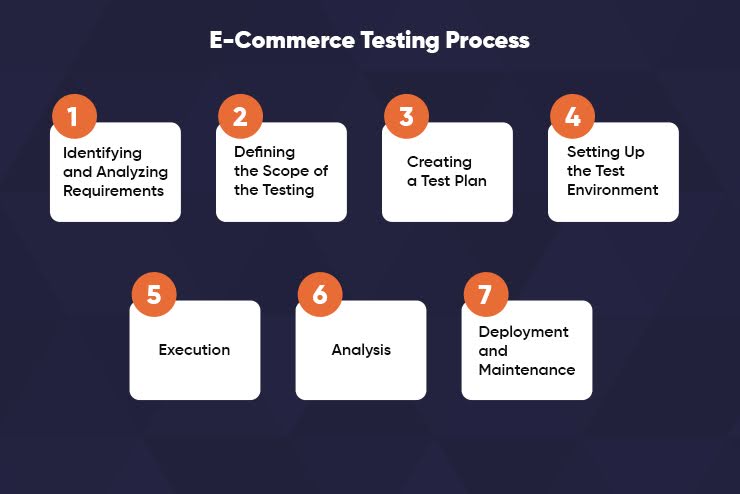 E-Commerce Testing Process

1
Identifying and Analyzing Requirements

2
Defining the Scope of the Testing

3
Creating a Test Plan

4
Setting Up the Test Environment

5
Execution

6
Analysis

7
Deployment and Maintenance